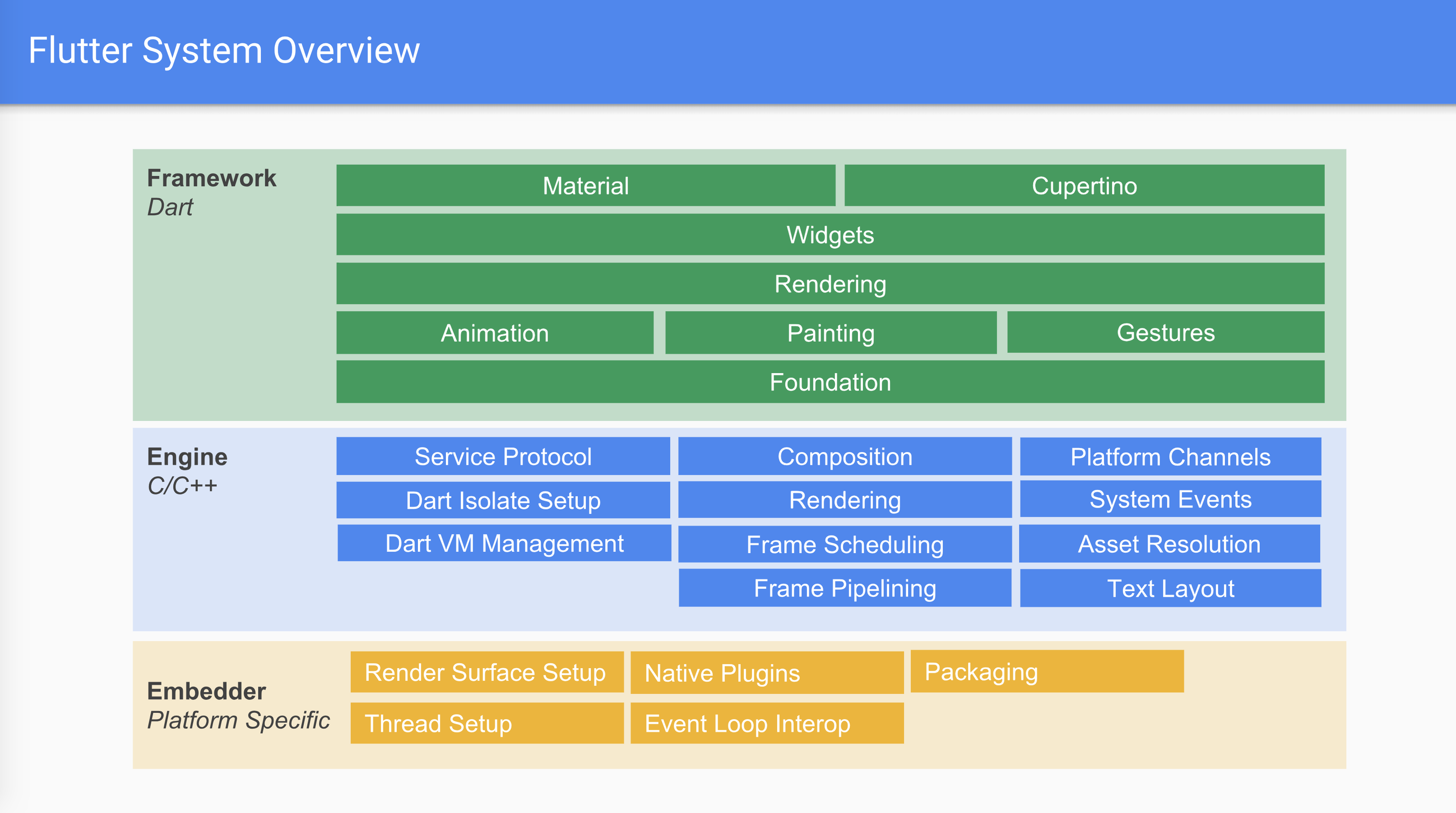 Flutter System Overview

Framework
Dart

Material
Cupertino
Widgets
Rendering
Animation
Painting
Gestures
Foundation

Engine
C/C++

Service Protocol
Dart Isolate Setup
Dart VM Management
Composition
Rendering
Frame Scheduling
Frame Pipelining
Platform Channels
System Events
Asset Resolution
Text Layout

Embedder
Platform Specific

Render Surface Setup
Native Plugins
Packaging
Thread Setup
Event Loop Interop